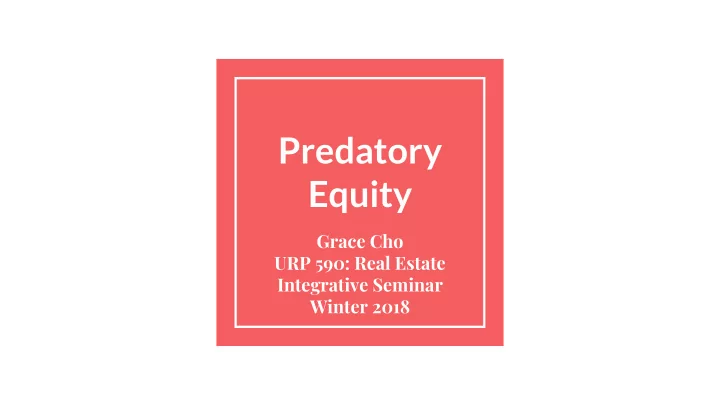 Predatory Equity

Grace Cho
URP 590: Real Estate Integrative Seminar
Winter 2018